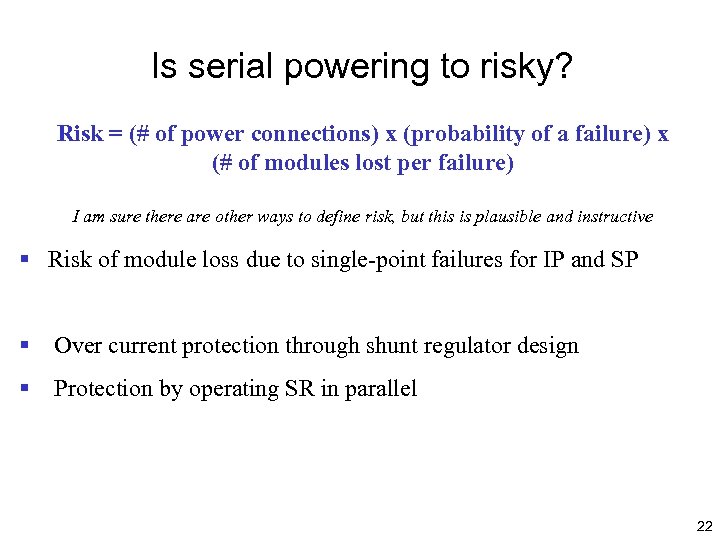 Is serial powering to risky?

Risk = (# of power connections) x (probability of a failure) x (# of modules lost per failure)

I am sure there are other ways to define risk, but this is plausible and instructive

▪ Risk of module loss due to single-point failures for IP and SP

▪ Over current protection through shunt regulator design

▪ Protection by operating SR in parallel

22